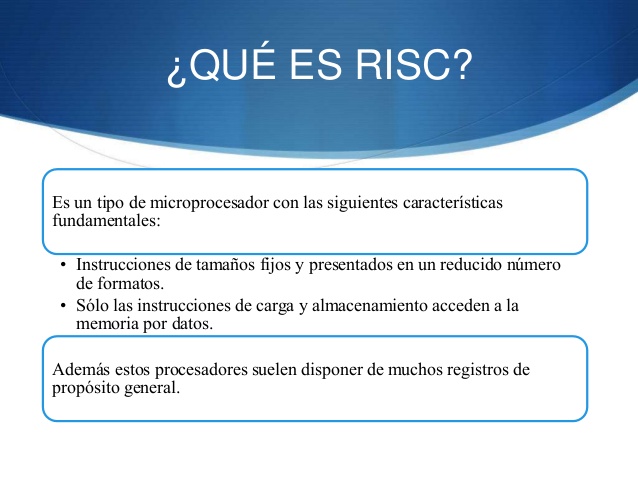 ¿QUÉ ES RISC?

Es un tipo de microprocesador con las siguientes características fundamentales:

• Instrucciones de tamaños fijos y presentados en un reducido número de formatos.
• Sólo las instrucciones de carga y almacenamiento acceden a la memoria por datos.

Además estos procesadores suelen disponer de muchos registros de propósito general.